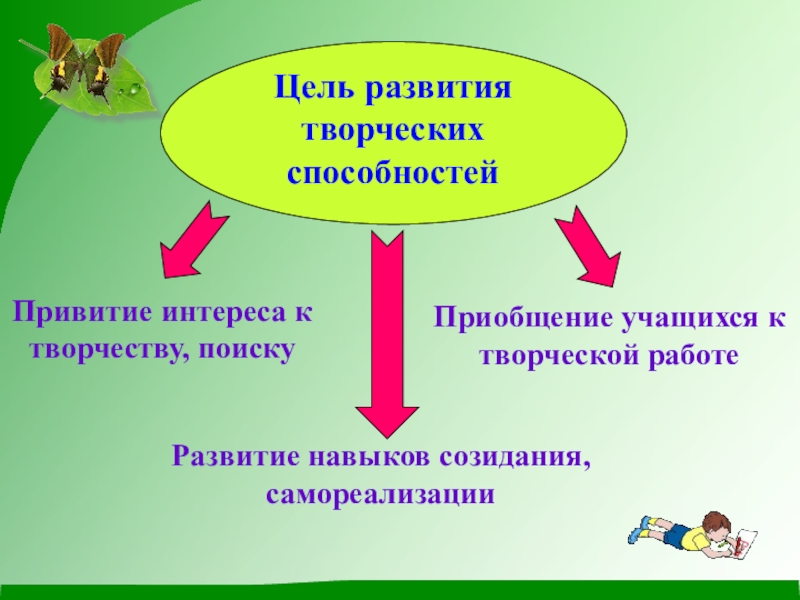 Цель развития творческих способностей

Привитие интереса к творчеству, поиску

Приобщение учащихся к творческой работе

Развитие навыков созидания, самореализации